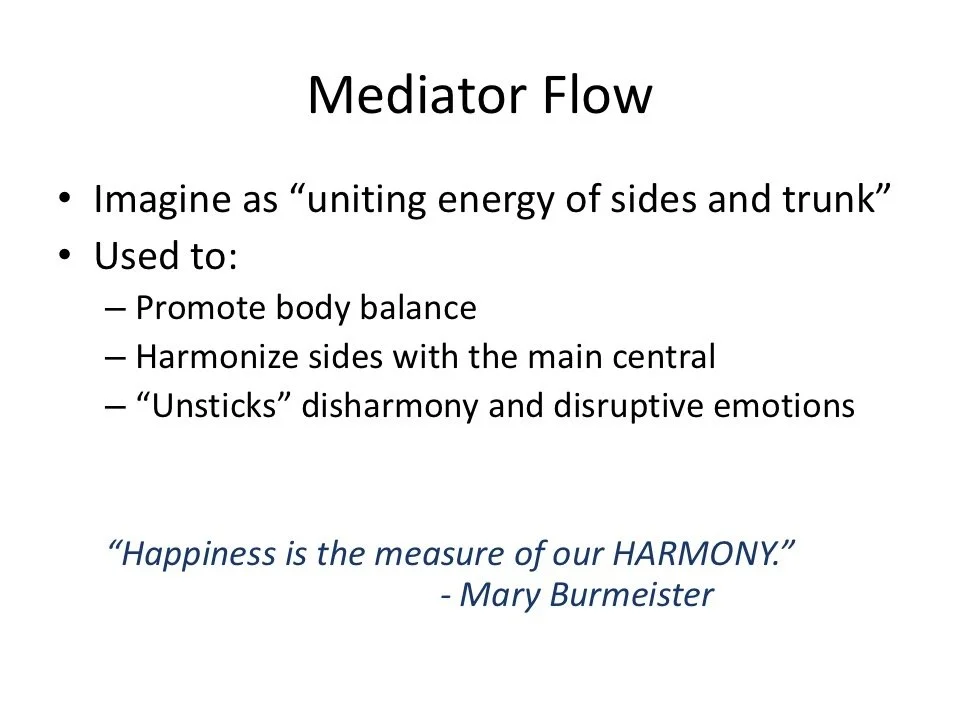 Mediator Flow

• Imagine as “uniting energy of sides and trunk”
• Used to:
– Promote body balance
– Harmonize sides with the main central
– “Unsticks” disharmony and disruptive emotions

“Happiness is the measure of our HARMONY.”
- Mary Burmeister